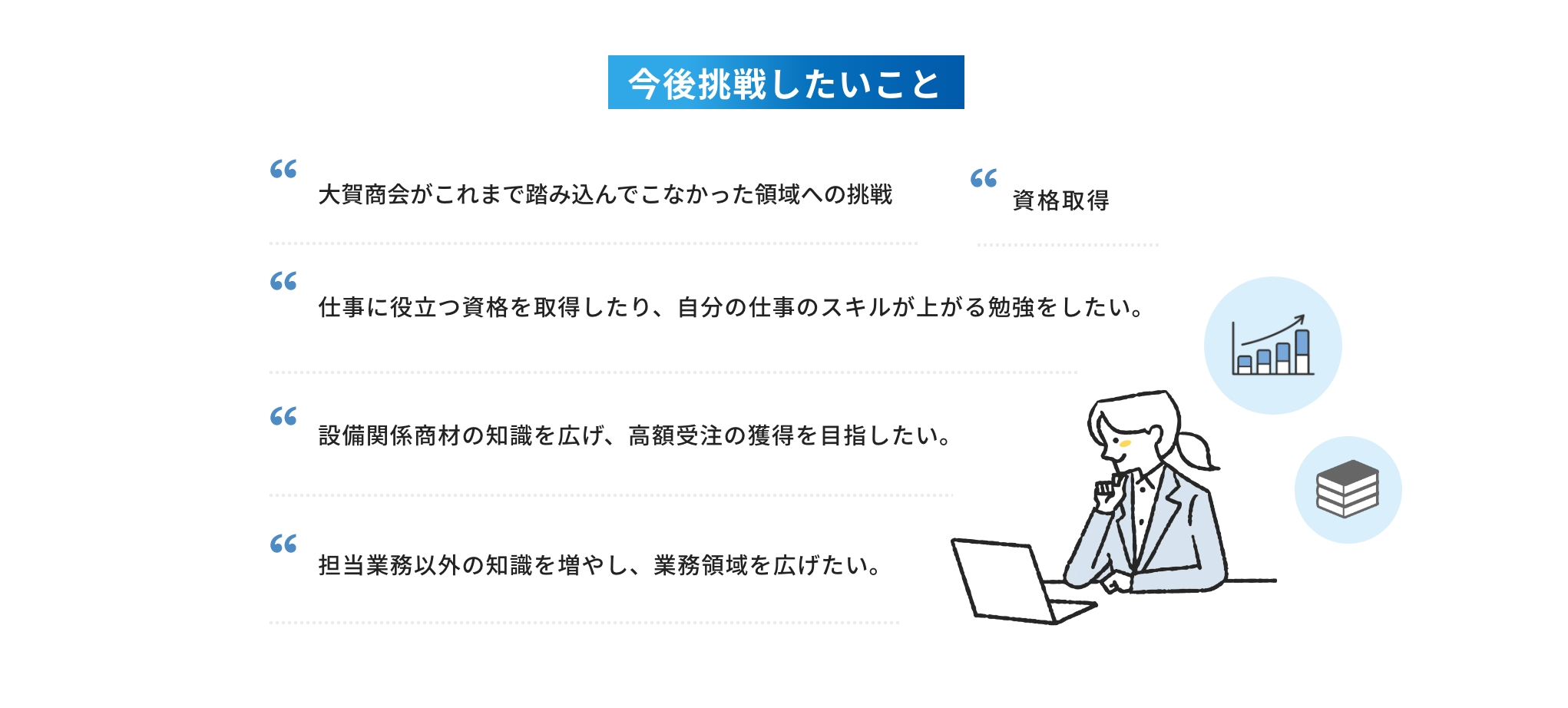 今後挑戦したいこと

“ 大賀商会がこれまで踏み込んでこなかった領域への挑戦

“ 資格取得

“ 仕事に役立つ資格を取得したり、自分の仕事のスキルが上がる勉強をしたい。

“ 設備関係商材の知識を広げ、高額受注の獲得を目指したい。

“ 担当業務以外の知識を増やし、業務領域を広げたい。